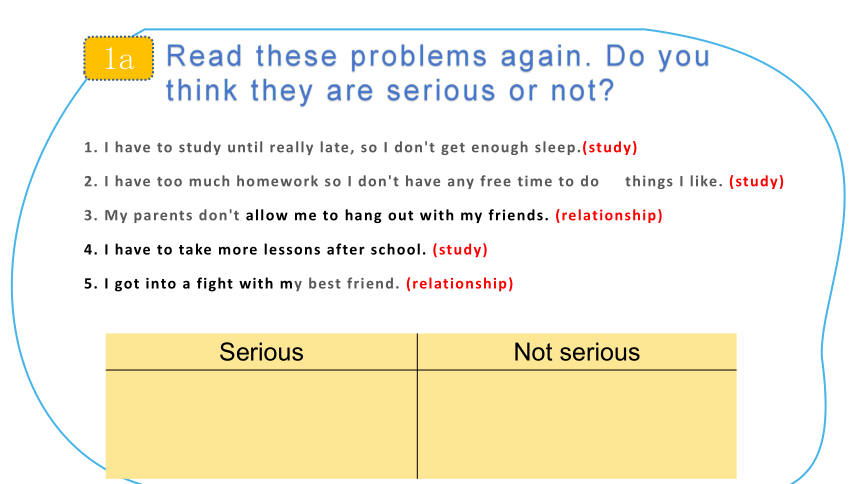 1a Read these problems again. Do you think they are serious or not?

1. I have to study until really late, so I don't get enough sleep.(study)

2. I have too much homework so I don't have any free time to do things I like. (study)

3. My parents don't allow me to hang out with my friends. (relationship)

4. I have to take more lessons after school. (study)

5. I got into a fight with my best friend. (relationship)

| Serious | Not serious |
|---|---|
| | |